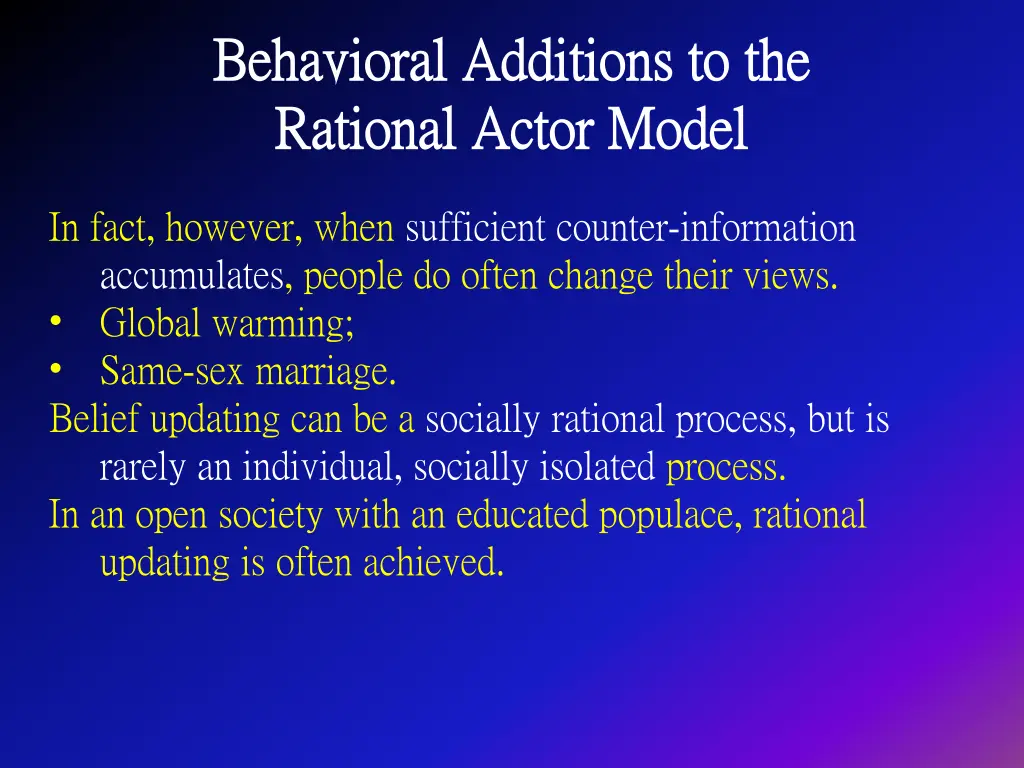 Behavioral Additions to the Rational Actor Model

In fact, however, when sufficient counter-information accumulates, people do often change their views.
• Global warming;
• Same-sex marriage.
Belief updating can be a socially rational process, but is rarely an individual, socially isolated process.
In an open society with an educated populace, rational updating is often achieved.